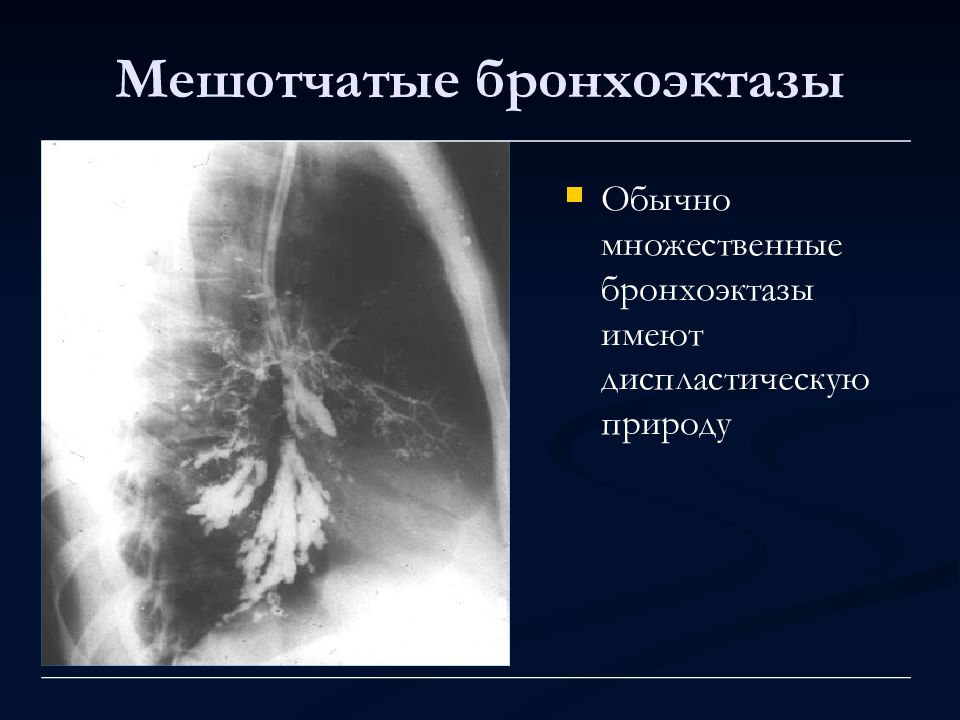 Мешотчатые бронхоэктазы

Обычно множественные бронхоэктазы имеют диспластическую природу